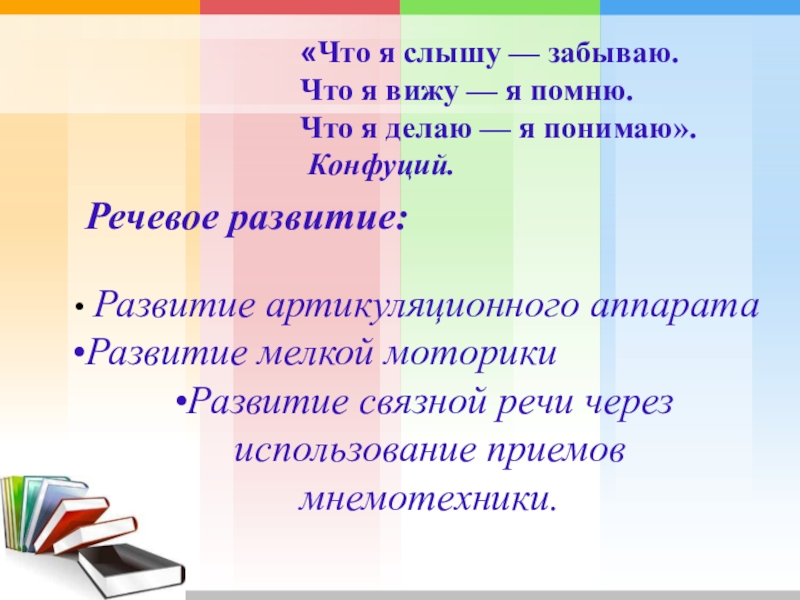 «Что я слышу — забываю.
Что я вижу — я помню.
Что я делаю — я понимаю».
Конфуций.

Речевое развитие:

• Развитие артикуляционного аппарата
•Развитие мелкой моторики
•Развитие связной речи через использование приемов мнемотехники.